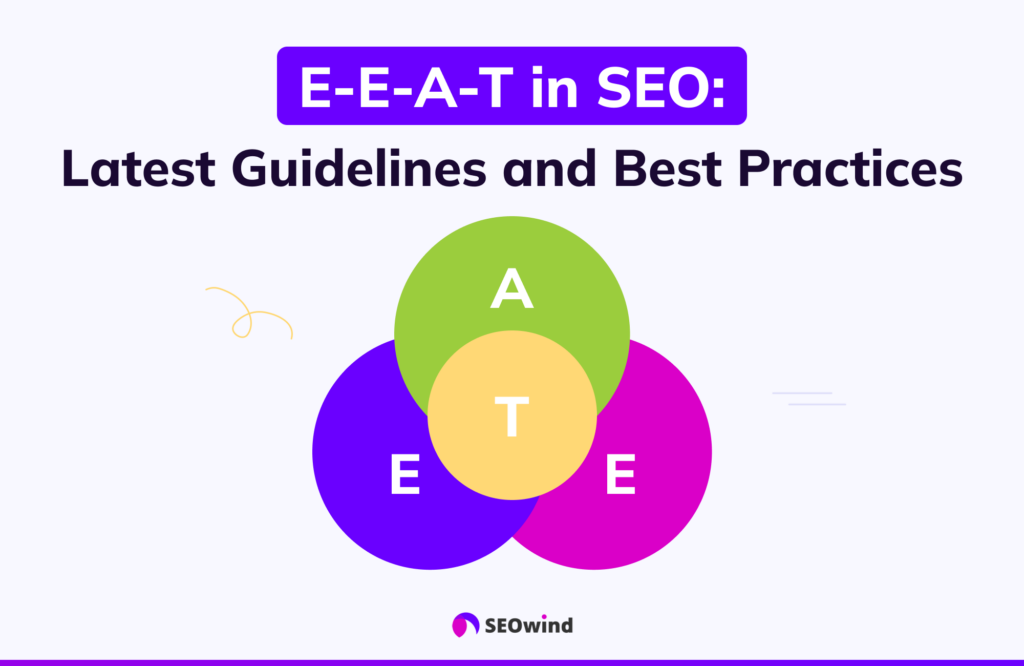 E-E-A-T in SEO:

Latest Guidelines and Best Practices

A

T

E

E

SEOwind